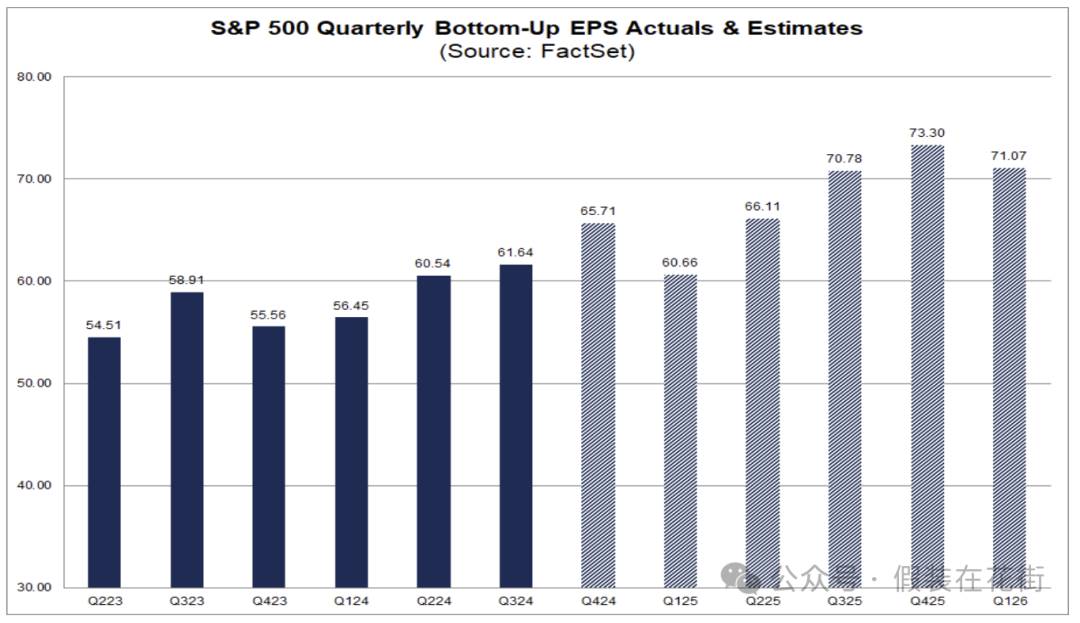 S&P 500 Quarterly Bottom-Up EPS Actuals & Estimates
(Source: FactSet)

80.00
70.00
60.00
50.00
40.00
30.00

54.51
58.91
55.56
56.45
60.54
61.64
65.71
60.66
66.11
70.78
73.30
71.07

Q223
Q323
Q423
Q124
Q224
Q324
Q424
Q125
Q225
Q325
Q425
Q126

公众号 · 假装在花街